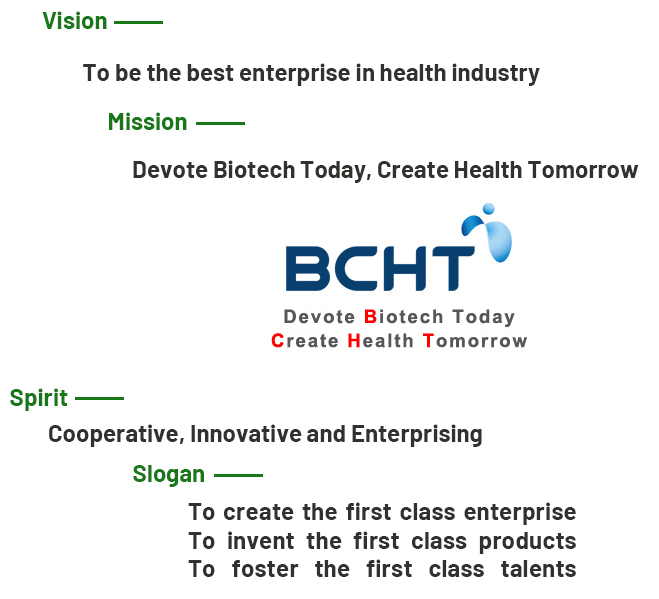 Vision

To be the best enterprise in health industry

Mission

Devote Biotech Today, Create Health Tomorrow

BCHT
Devote Biotech Today
Create Health Tomorrow

Spirit

Cooperative, Innovative and Enterprising

Slogan

To create the first class enterprise
To invent the first class products
To foster the first class talents